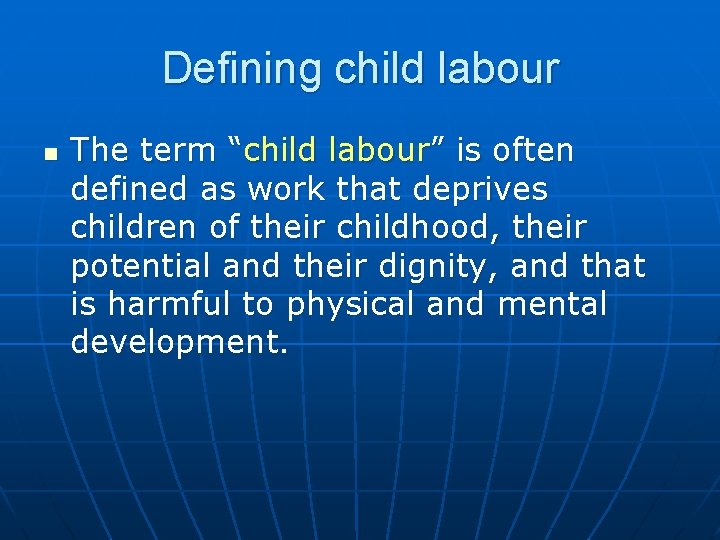 Defining child labour

• The term "child labour" is often defined as work that deprives children of their childhood, their potential and their dignity, and that is harmful to physical and mental development.